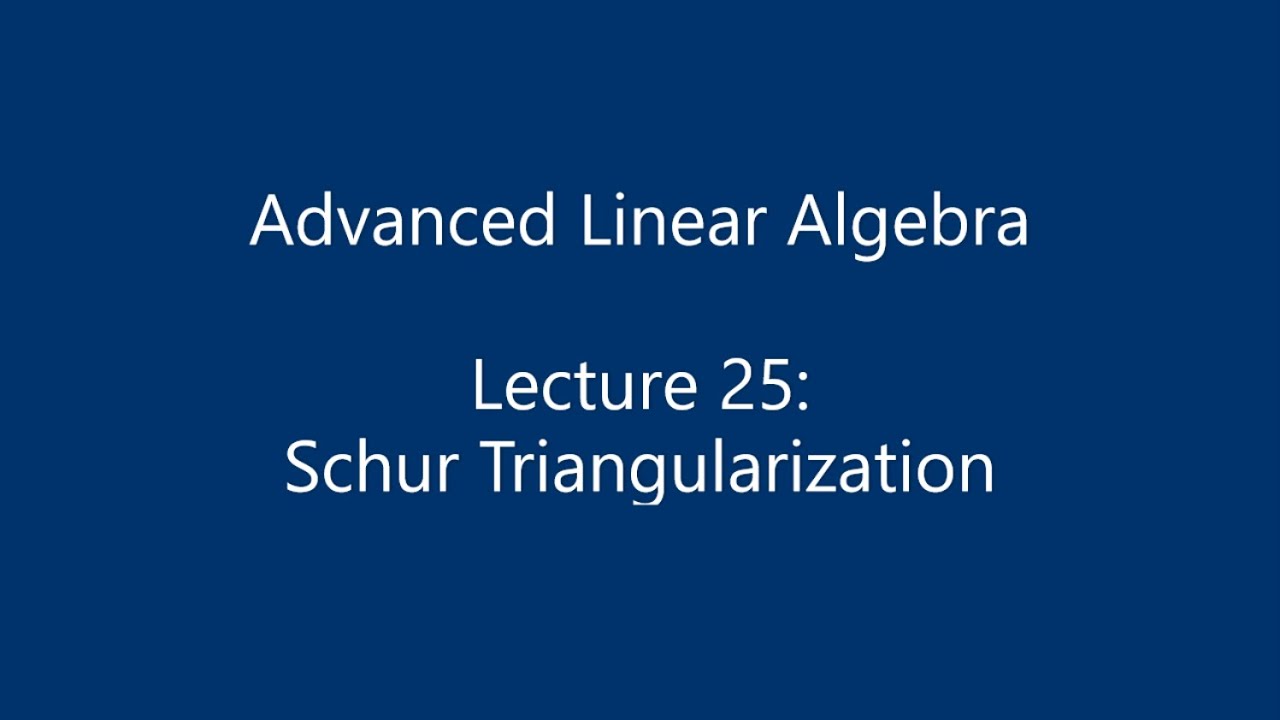 Advanced Linear Algebra

Lecture 25:
Schur Triangularization